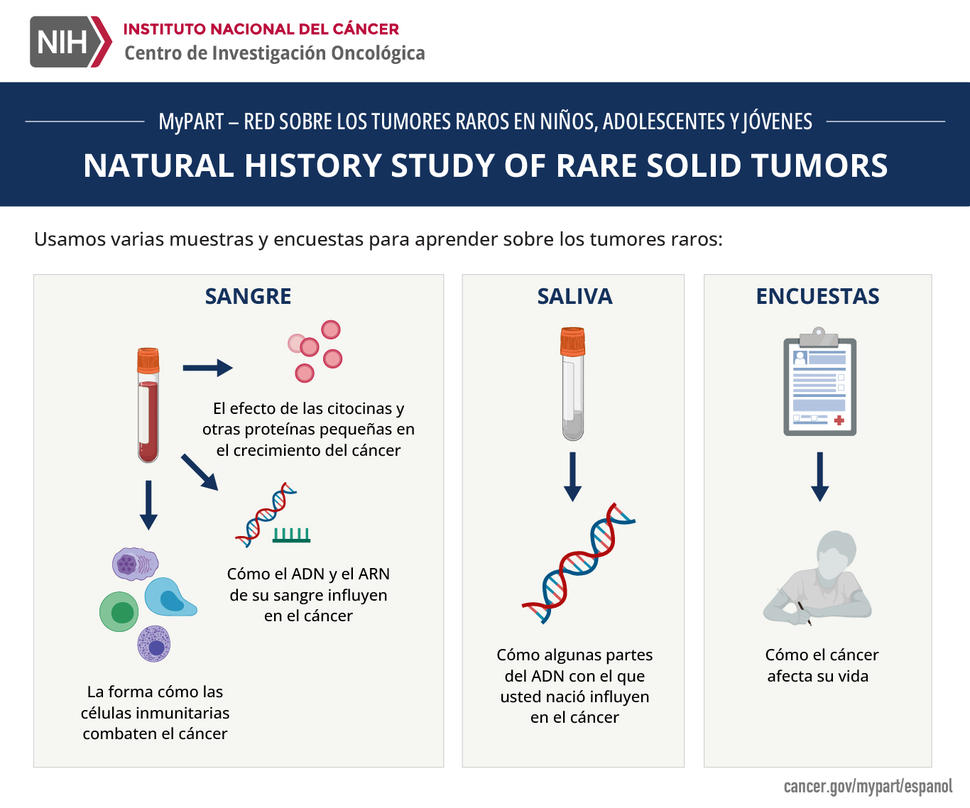 NIH INSTITUTO NACIONAL DEL CÁNCER
Centro de Investigación Oncológica

MyPART – RED SOBRE LOS TUMORES RAROS EN NIÑOS, ADOLESCENTES Y JÓVENES

NATURAL HISTORY STUDY OF RARE SOLID TUMORS

Usamos varias muestras y encuestas para aprender sobre los tumores raros:

SANGRE

El efecto de las citocinas y otras proteínas pequeñas en el crecimiento del cáncer

Cómo el ADN y el ARN de su sangre influyen en el cáncer

La forma cómo las células inmunitarias combaten el cáncer

SALIVA

Cómo algunas partes del ADN con el que usted nació influyen en el cáncer

ENCUESTAS

Cómo el cáncer afecta su vida

cancer.gov/mypart/espanol